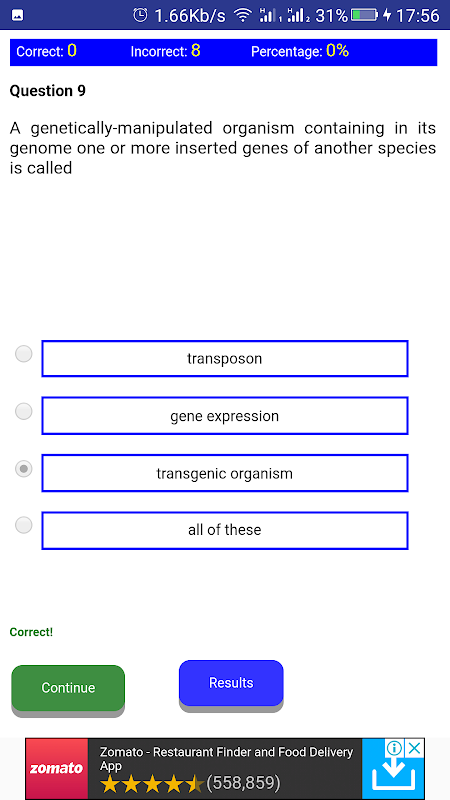 1.66Kb/s 31% 17:56

Correct: 0 Incorrect: 8 Percentage: 0%

Question 9

A genetically-manipulated organism containing in its genome one or more inserted genes of another species is called

transposon

gene expression

transgenic organism

all of these

Correct!

Continue

Results

zomato

Zomato - Restaurant Finder and Food Delivery App

(558,859)